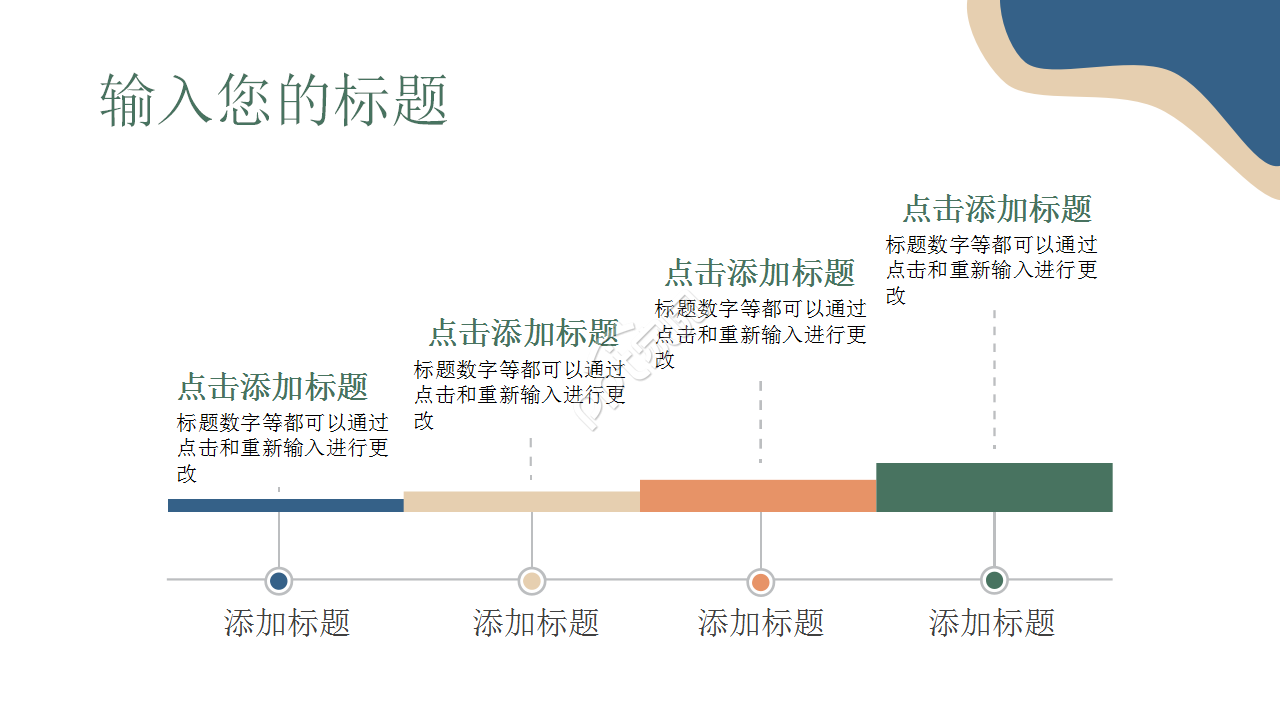 输入您的标题

点击添加标题
标题数字等都可以通过点击和重新输入进行更改

点击添加标题
标题数字等都可以通过点击和重新输入进行更改

点击添加标题
标题数字等都可以通过点击和重新输入进行更改

点击添加标题
标题数字等都可以通过点击和重新输入进行更改

添加标题

添加标题

添加标题

添加标题